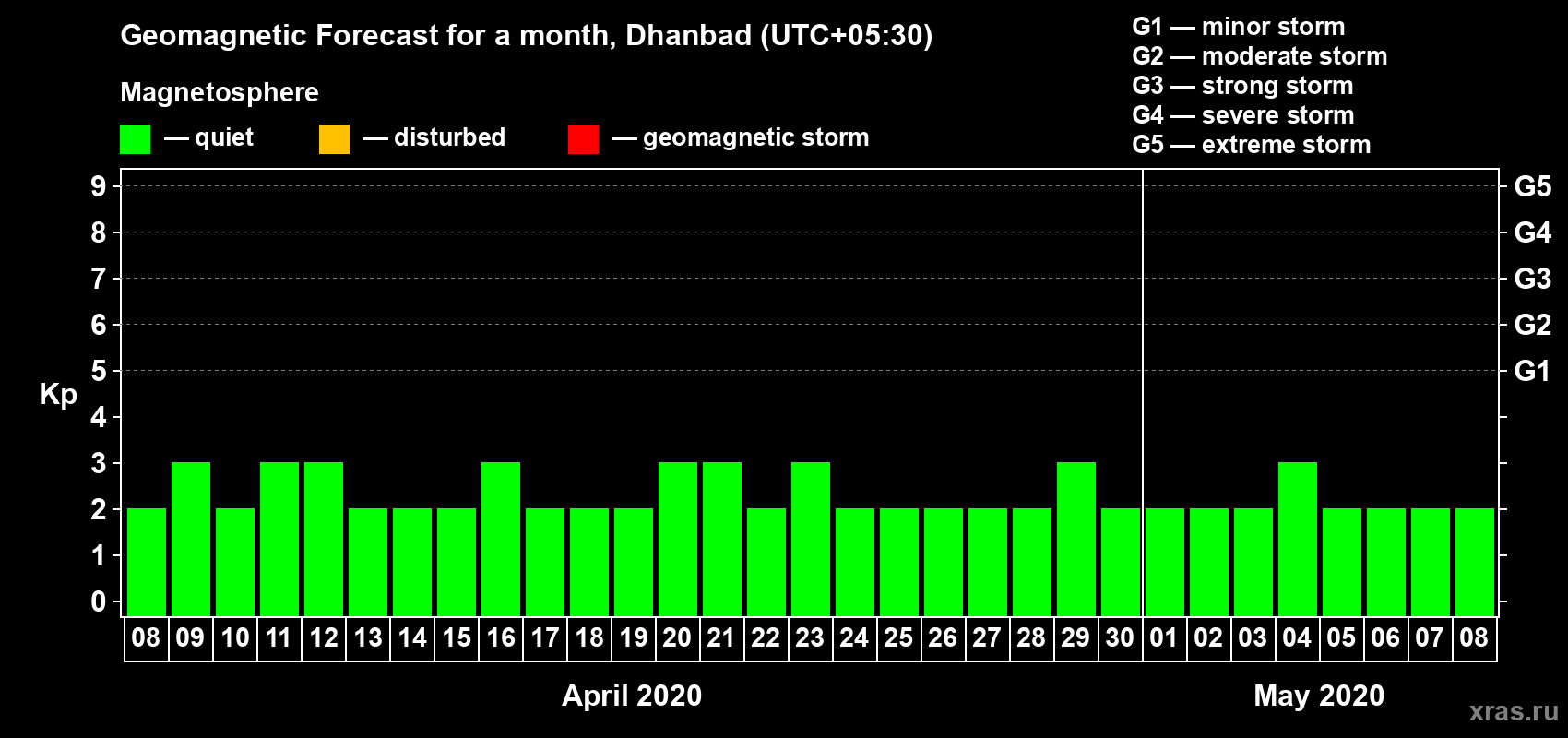 Geomagnetic Forecast for a month, Dhanbad (UTC+05:30)

Magnetosphere

— quiet — disturbed — geomagnetic storm

G1 — minor storm
G2 — moderate storm
G3 — strong storm
G4 — severe storm
G5 — extreme storm

Kp

9 8 7 6 5 4 3 2 1 0

G5 G4 G3 G2 G1

08 09 10 11 12 13 14 15 16 17 18 19 20 21 22 23 24 25 26 27 28 29 30 01 02 03 04 05 06 07 08

April 2020

May 2020

xras.ru